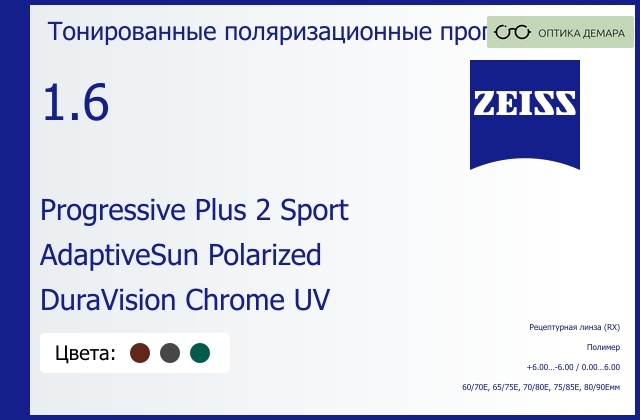 Тонированные поляризационные прог

ОПТИКА ДЕМАРА

1.6

ZEISS

Progressive Plus 2 Sport

AdaptiveSun Polarized

DuraVision Chrome UV

Цвета:

Рецептурная линза (RX)

Полимер

+6.00...-6.00 / 0.00...6.00

60/70E, 65/75E, 70/80E, 75/85E, 80/90Eмм